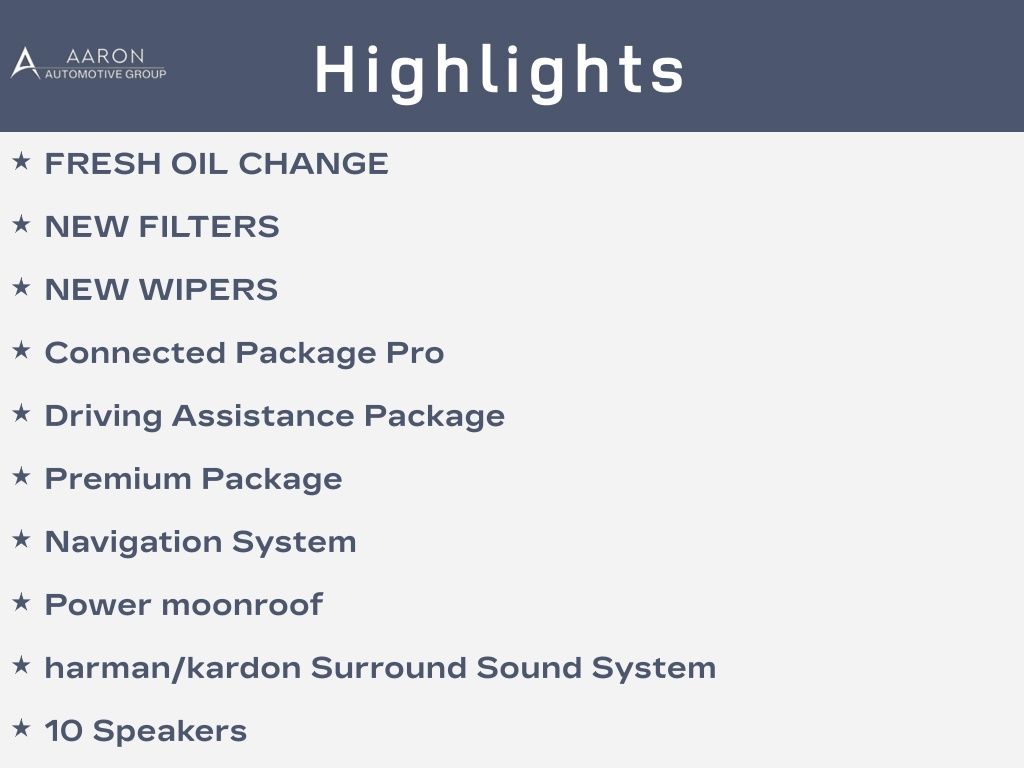 AARON
AUTOMOTIVE GROUP

Highlights

★ FRESH OIL CHANGE
★ NEW FILTERS
★ NEW WIPERS
★ Connected Package Pro
★ Driving Assistance Package
★ Premium Package
★ Navigation System
★ Power moonroof
★ harman/kardon Surround Sound System
★ 10 Speakers